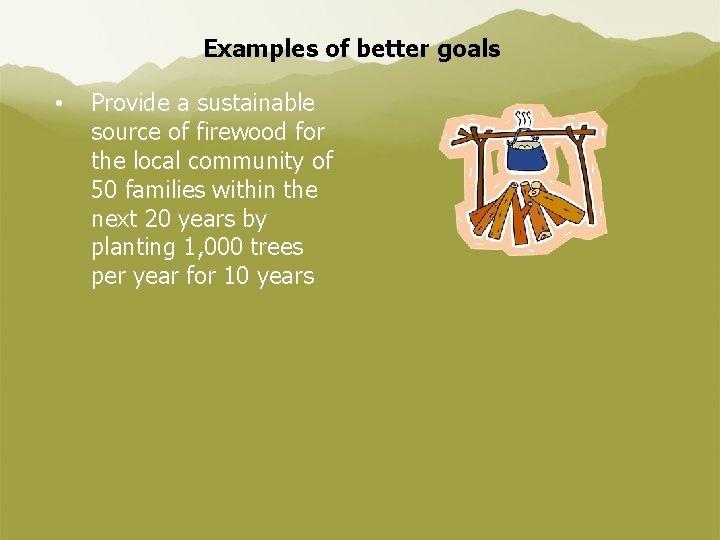 Examples of better goals

• Provide a sustainable source of firewood for the local community of 50 families within the next 20 years by planting 1,000 trees per year for 10 years